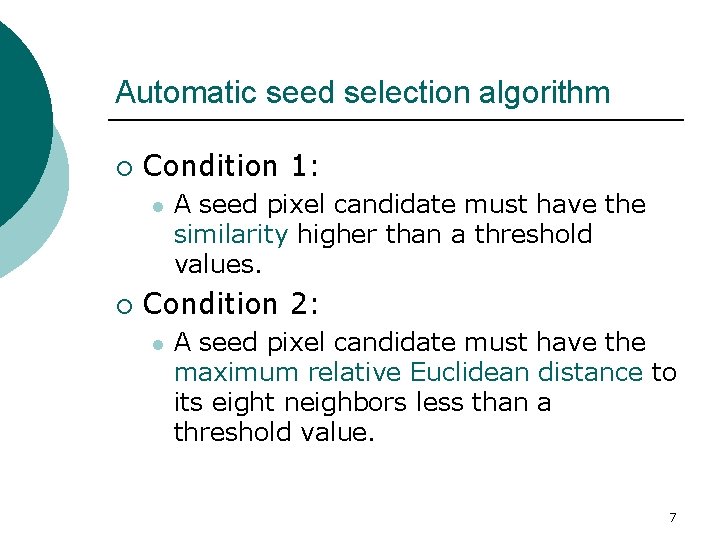 Automatic seed selection algorithm

Condition 1:

A seed pixel candidate must have the similarity higher than a threshold values.

Condition 2:

A seed pixel candidate must have the maximum relative Euclidean distance to its eight neighbors less than a threshold value.

7